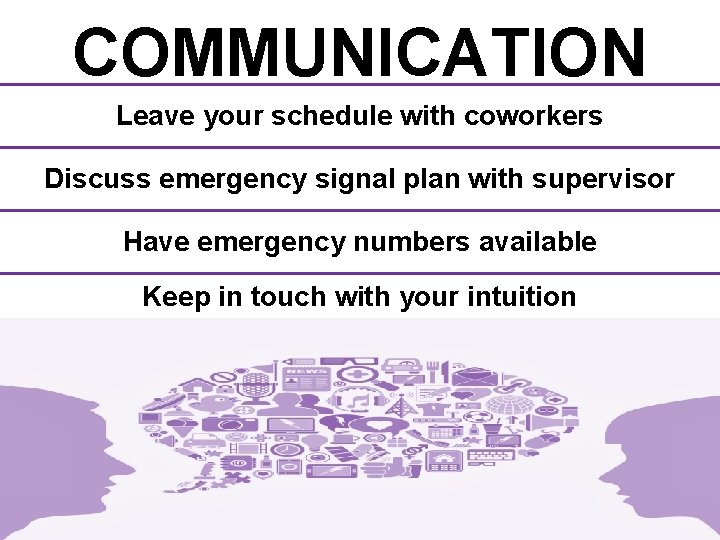 COMMUNICATION

Leave your schedule with coworkers

Discuss emergency signal plan with supervisor

Have emergency numbers available

Keep in touch with your intuition

NEWS